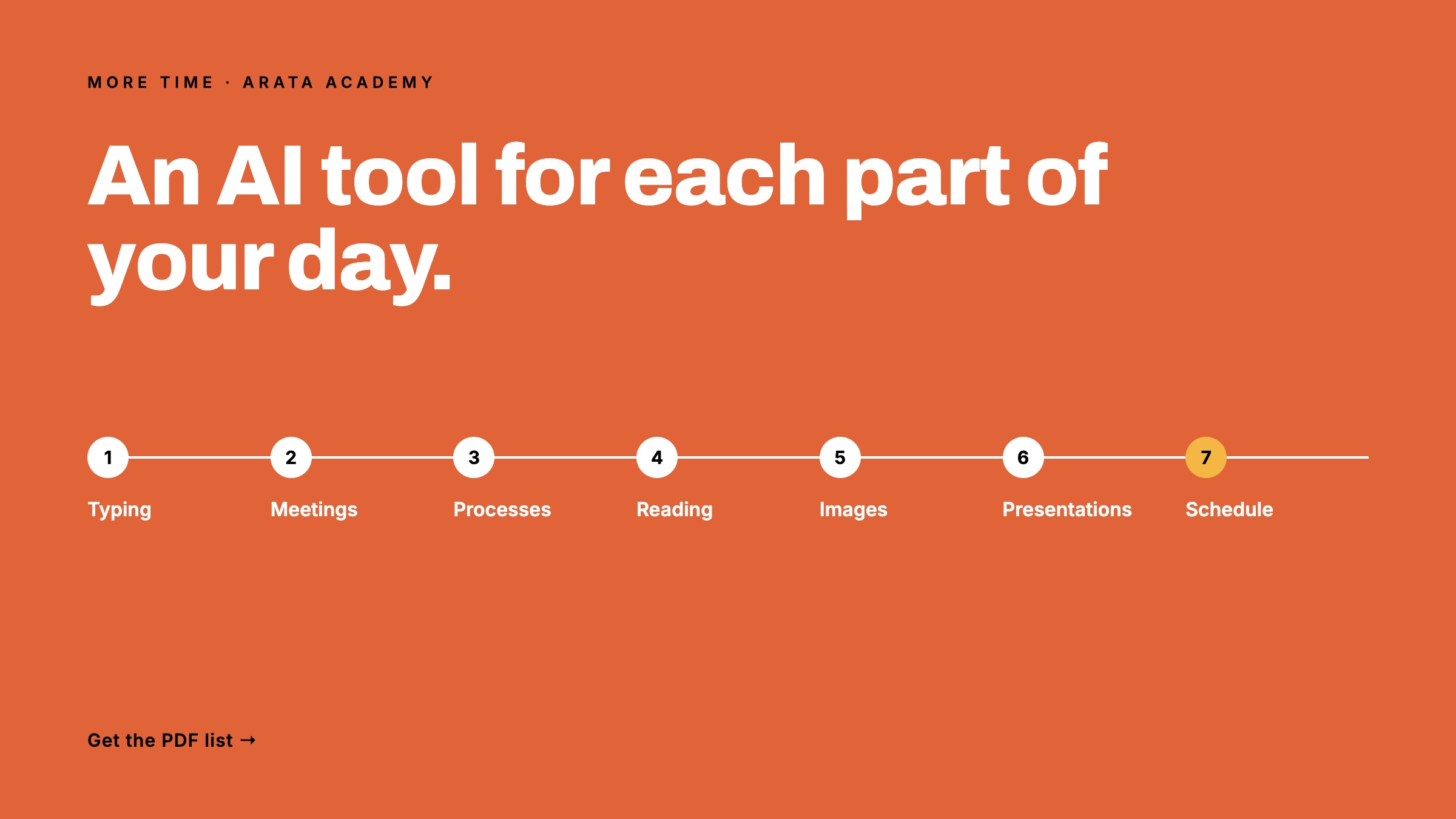 MORE TIME · ARATA ACADEMY

An AI tool for each part of your day.

1
Typing

2
Meetings

3
Processes

4
Reading

5
Images

6
Presentations

7
Schedule

Get the PDF list →